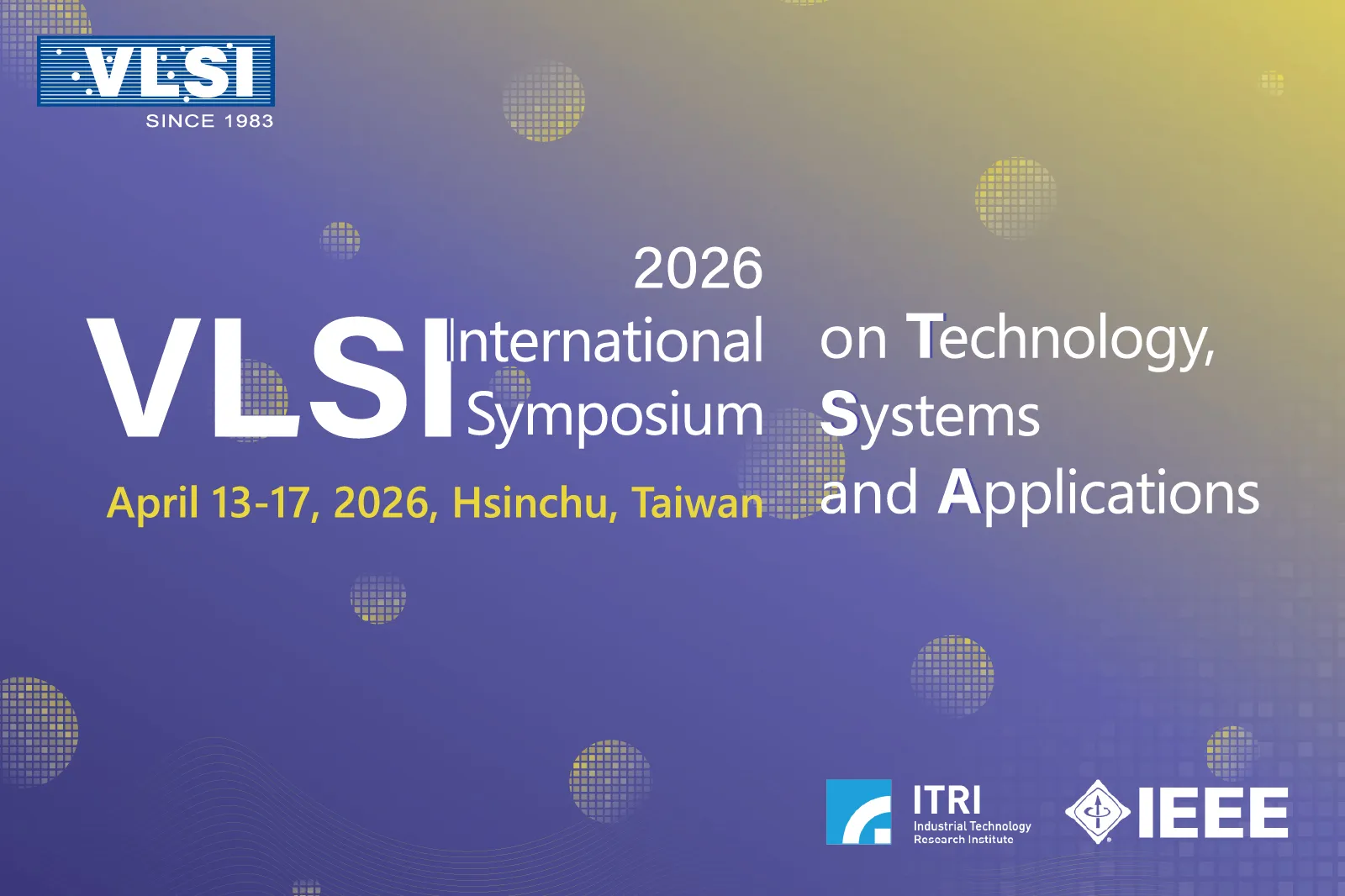 VLSI
SINCE 1983

2026
VLSI International Symposium
on Technology, Systems and Applications
April 13-17, 2026, Hsinchu, Taiwan

ITRI
Industrial Technology Research Institute

IEEE